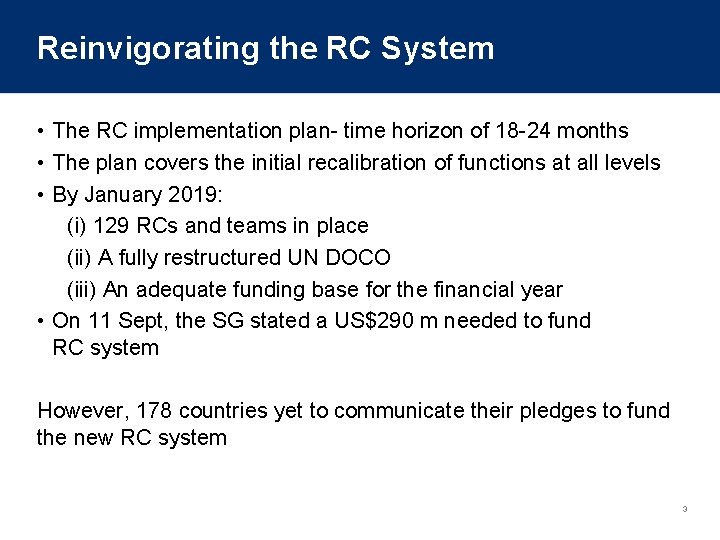 Reinvigorating the RC System

• The RC implementation plan- time horizon of 18-24 months
• The plan covers the initial recalibration of functions at all levels
• By January 2019:
(i) 129 RCs and teams in place
(ii) A fully restructured UN DOCO
(iii) An adequate funding base for the financial year
• On 11 Sept, the SG stated a US\$290 m needed to fund RC system

However, 178 countries yet to communicate their pledges to fund the new RC system

3